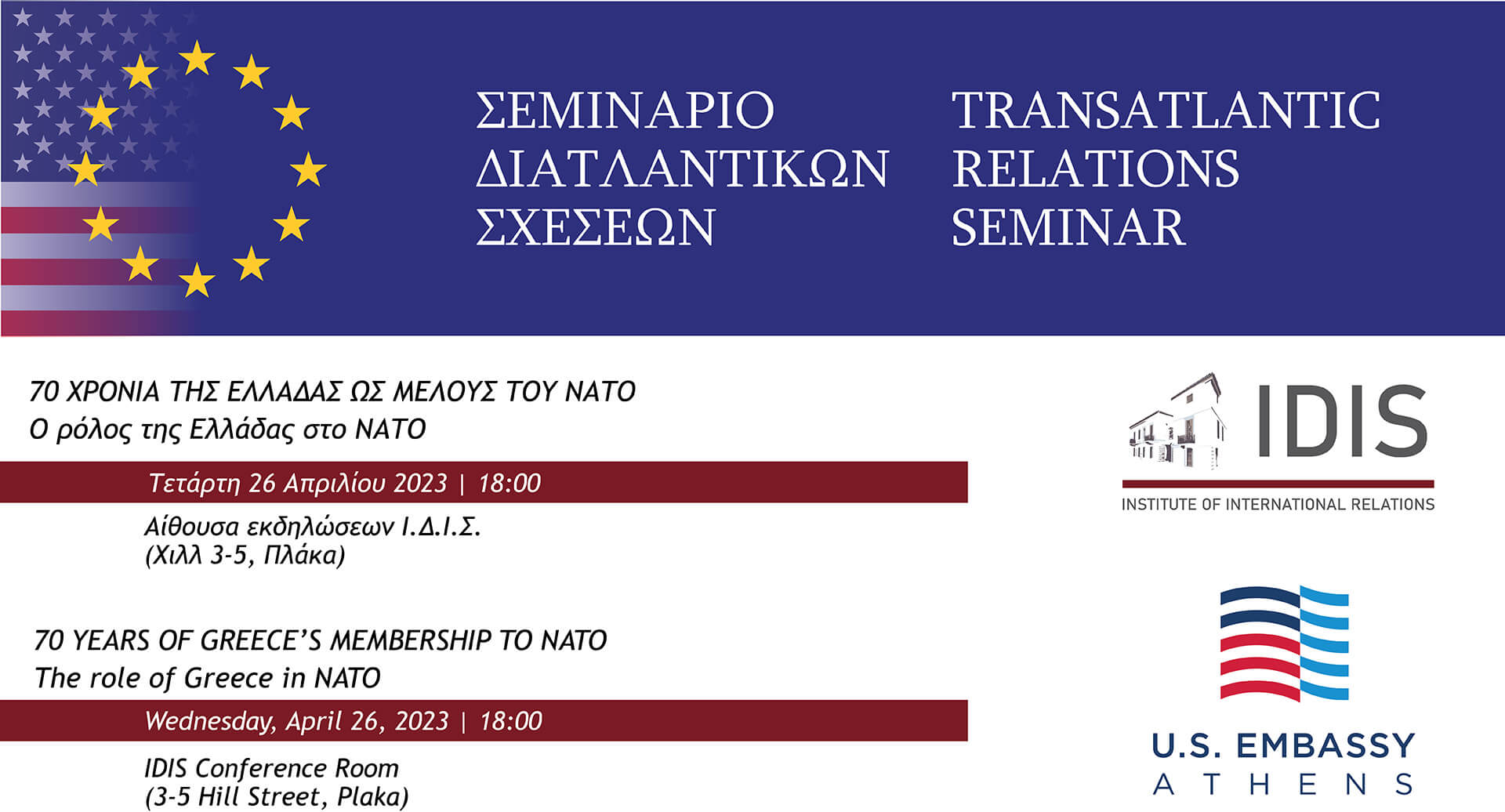 ΣΕΜΙΝΑΡΙΟ ΔΙΑΤΛΑΝΤΙΚΩΝ ΣΧΕΣΕΩΝ

TRANSATLANTIC RELATIONS SEMINAR

70 ΧΡΟΝΙΑ ΤΗΣ ΕΛΛΑΔΑΣ ΩΣ ΜΕΛΟΥΣ ΤΟΥ ΝΑΤΟ
Ο ρόλος της Ελλάδας στο ΝΑΤΟ

Τετάρτη 26 Απριλίου 2023 | 18:00

Αίθουσα εκδηλώσεων Ι.Δ.Ι.Σ.
(Χιλλ 3-5, Πλάκα)

70 YEARS OF GREECE'S MEMBERSHIP TO NATO
The role of Greece in NATO

Wednesday, April 26, 2023 | 18:00

IDIS Conference Room
(3-5 Hill Street, Plaka)

IDIS
INSTITUTE OF INTERNATIONAL RELATIONS

U.S. EMBASSY
ATHENS